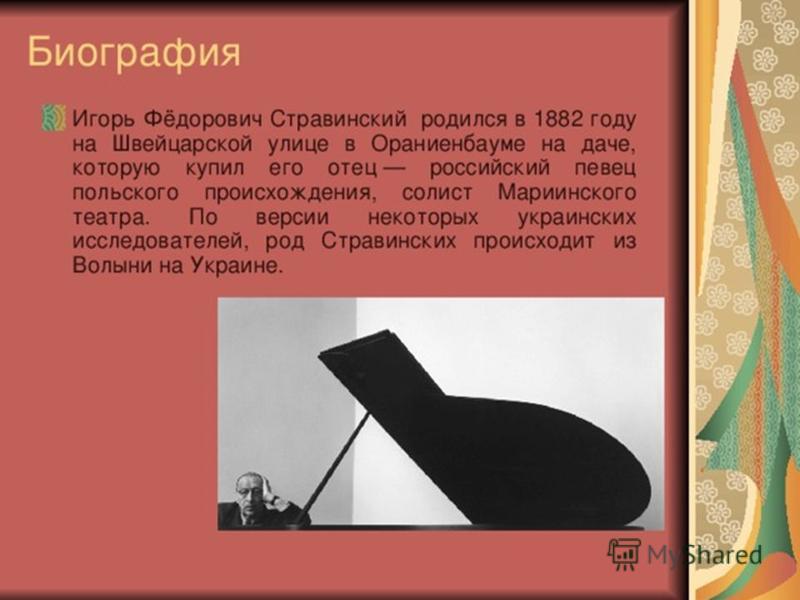 Биография

Игорь Фёдорович Стравинский родился в 1882 году на Швейцарской улице в Ораниенбауме на даче, которую купил его отец — российский певец польского происхождения, солист Мариинского театра. По версии некоторых украинских исследователей, род Стравинских происходит из Волыни на Украине.

MyShared